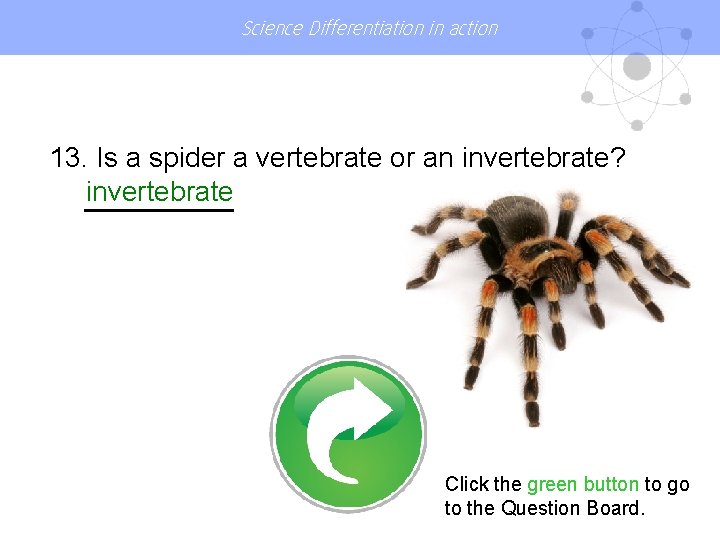 Science Differentiation in action

13. Is a spider a vertebrate or an invertebrate?
invertebrate

Click the green button to go to the Question Board.